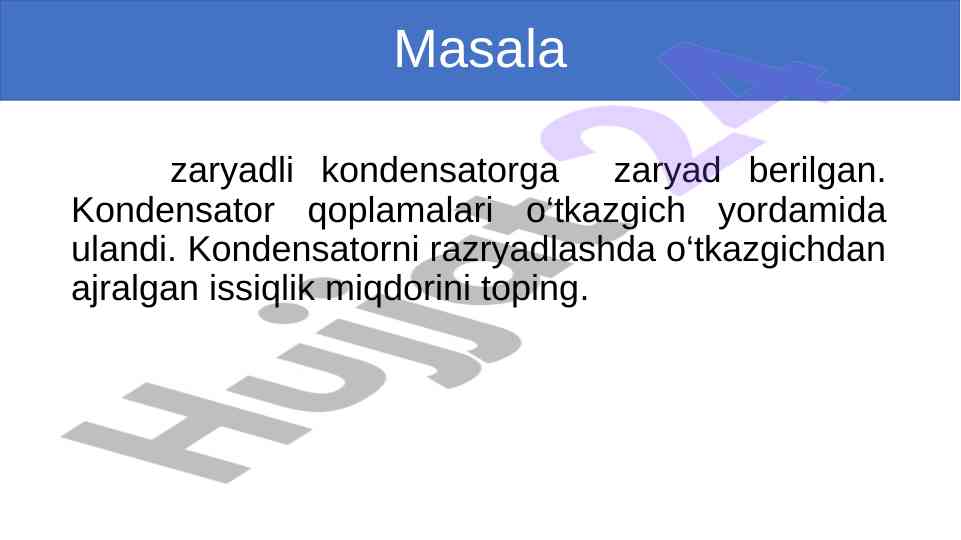 Masala

zaryadli kondensatorga zaryad berilgan. Kondensator qoplamalari o‘tkazgich yordamida ulandi. Kondensatorni razryadlashda o‘tkazgichdan ajralgan issiqlik miqdorini toping.

Hujjat24